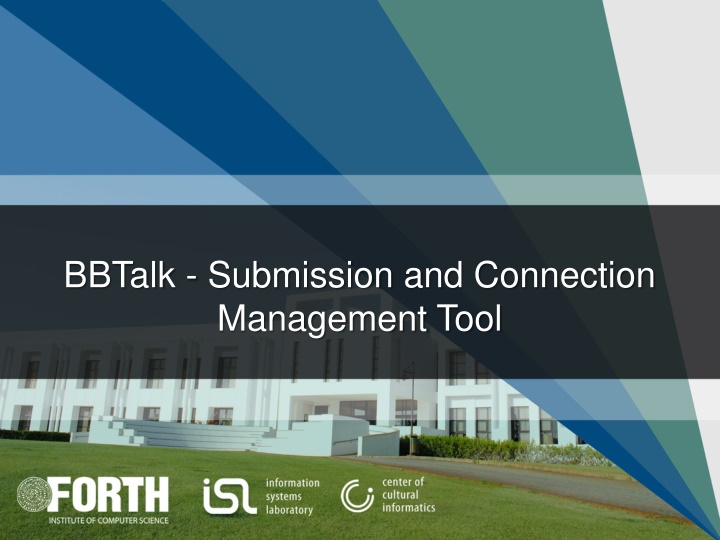 BBTalk - Submission and Connection Management Tool

FORTH
INSTITUTE OF COMPUTER SCIENCE

isl information systems laboratory

center of cultural informatics